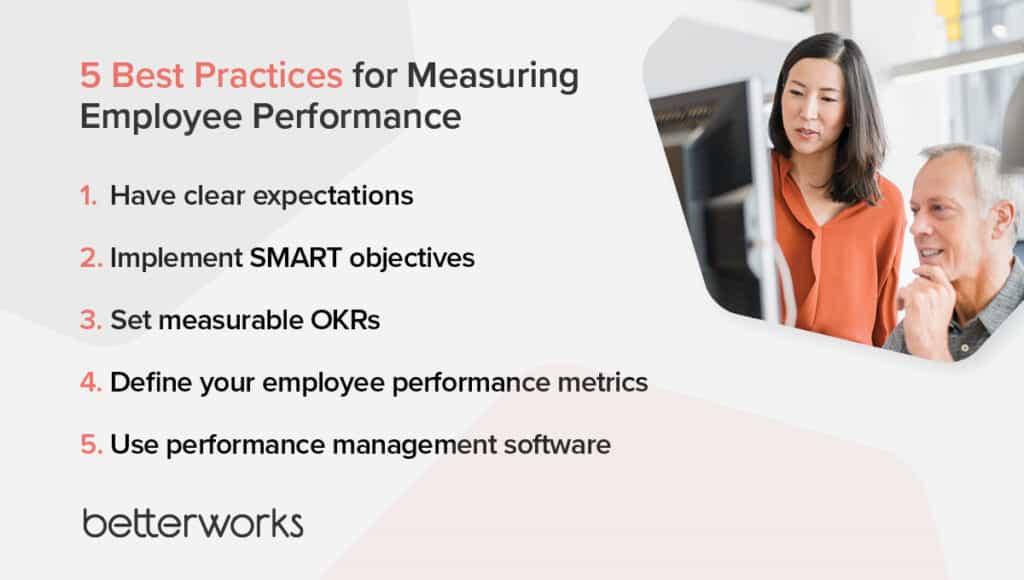 5 Best Practices for Measuring Employee Performance

1. Have clear expectations

2. Implement SMART objectives

3. Set measurable OKRs

4. Define your employee performance metrics

5. Use performance management software

betterworks